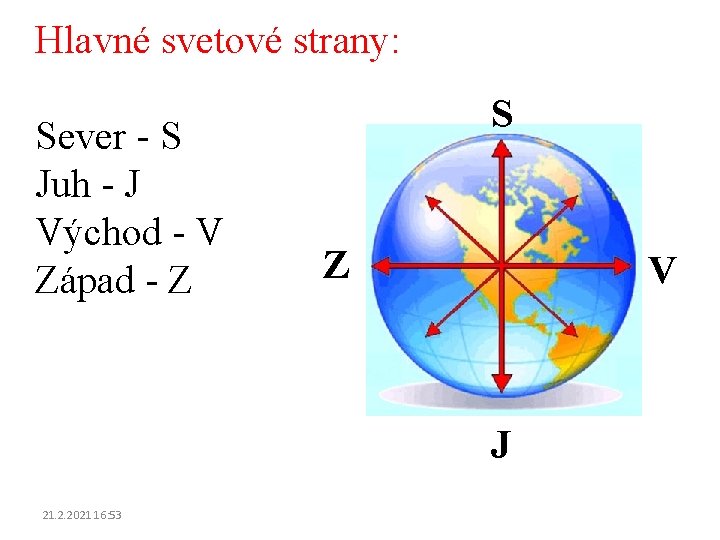 Hlavné svetové strany:

Sever - S
Juh - J
Východ - V
Západ - Z

S
Z
V
J

21.2.2021 16:53